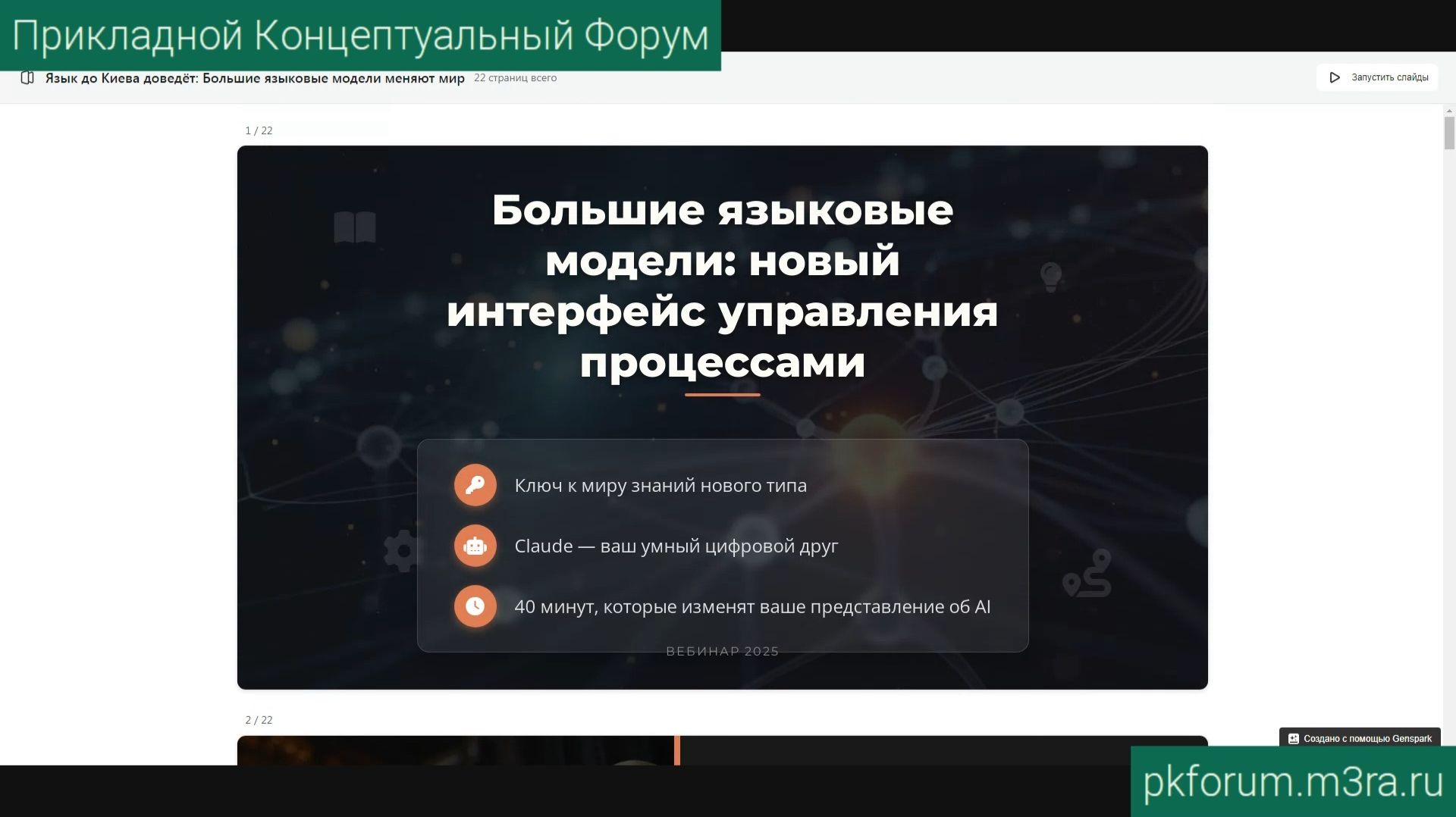 Прикладной Концептуальный Форум

Язык до Киева доведёт: Большие языковые модели меняют мир 22 страниц всего

Запустить слайды

1 / 22

Большие языковые модели: новый интерфейс управления процессами

Ключ к миру знаний нового типа

Claude — ваш умный цифровой друг

40 минут, которые изменят ваше представление об AI

ВЕБИНАР 2025

2 / 22

Создано с помощью Genspark

pkforum.m3ra.ru